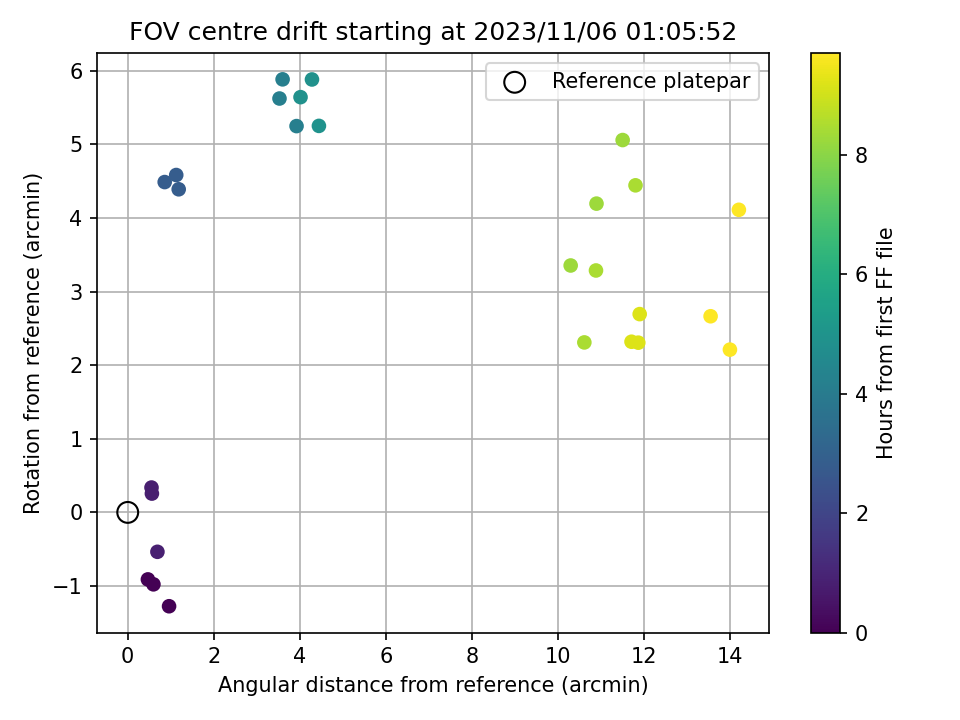 FOV centre drift starting at 2023/11/06 01:05:52

Reference platepar

Rotation from reference (arcmin)

6
5
4
3
2
1
0
−1

0
2
4
6
8
10
12
14

Angular distance from reference (arcmin)

Hours from first FF file

8
6
4
2
0